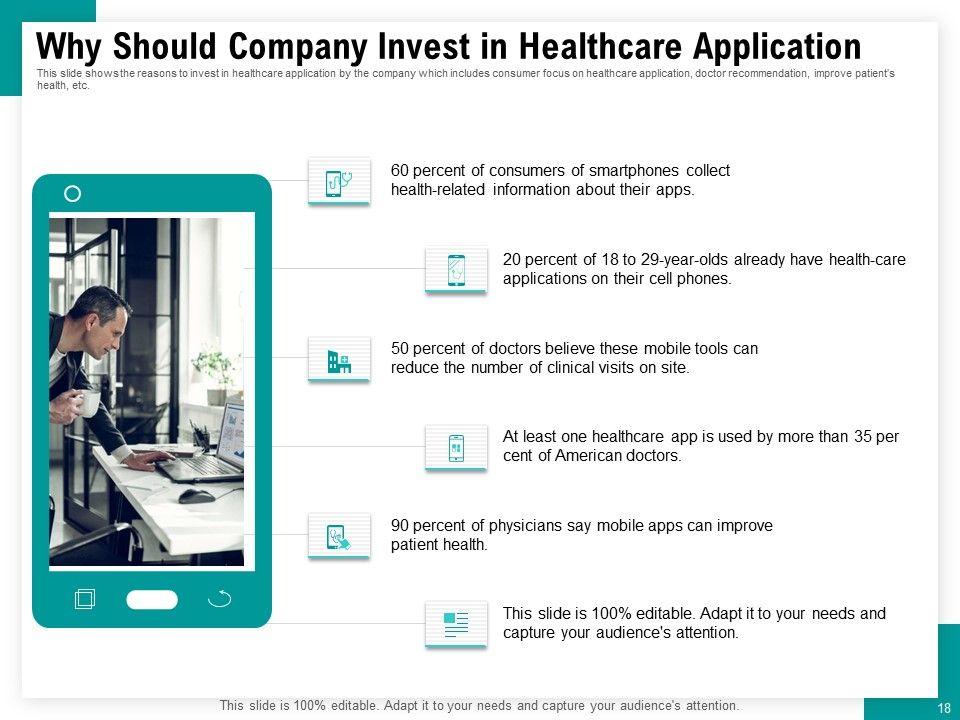 Why Should Company Invest in Healthcare Application

This slide shows the reasons to invest in healthcare application by the company which includes consumer focus on healthcare application, doctor recommendation, improve patient's health, etc.

60 percent of consumers of smartphones collect health-related information about their apps.

20 percent of 18 to 29-year-olds already have health-care applications on their cell phones.

50 percent of doctors believe these mobile tools can reduce the number of clinical visits on site.

At least one healthcare app is used by more than 35 per cent of American doctors.

90 percent of physicians say mobile apps can improve patient health.

This slide is 100% editable. Adapt it to your needs and capture your audience's attention.

This slide is 100% editable. Adapt it to your needs and capture your audience's attention.

18